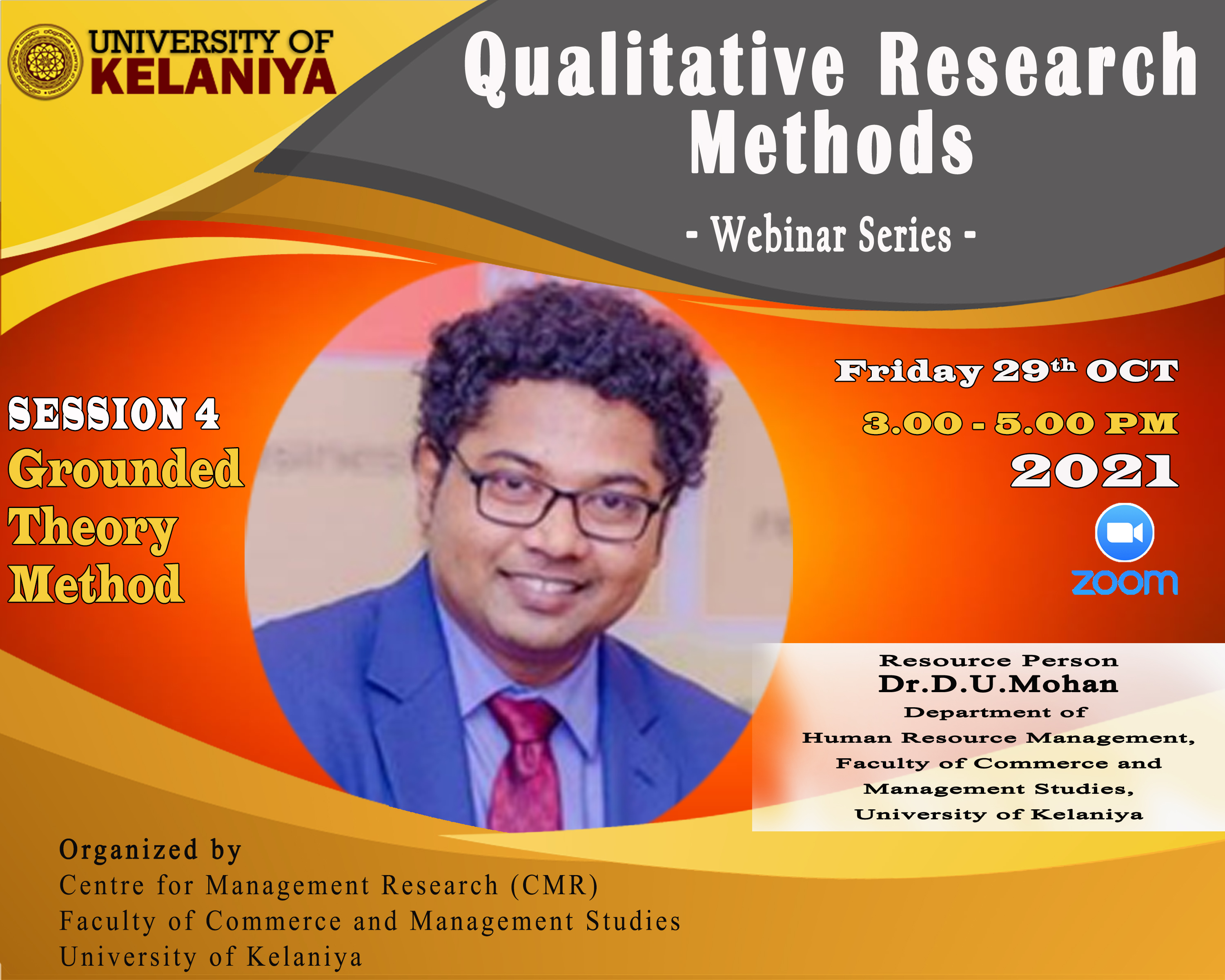 UNIVERSITY OF KELANIYA

Qualitative Research Methods

- Webinar Series -

SESSION 4
Grounded Theory Method

Friday 29$^{th}$ OCT
3.00 - 5.00 PM
2021

zoom

Resource Person
Dr.D.U.Mohan
Department of Human Resource Management, Faculty of Commerce and Management Studies, University of Kelaniya

Organized by
Centre for Management Research (CMR)
Faculty of Commerce and Management Studies
University of Kelaniya